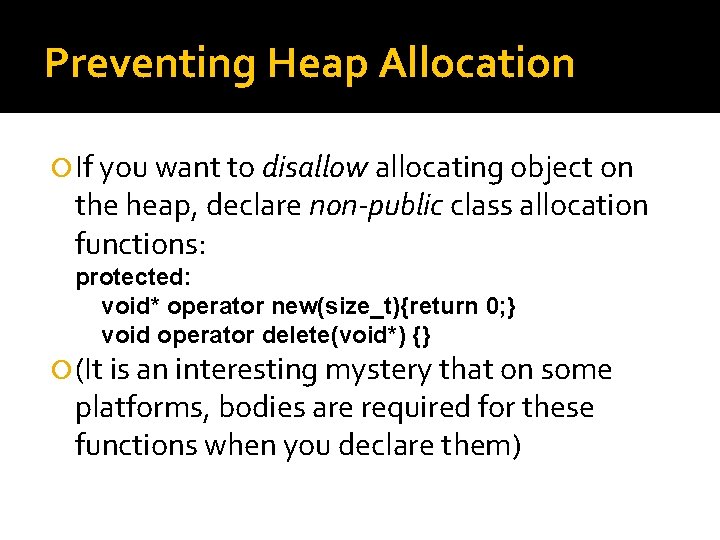 Preventing Heap Allocation

If you want to disallow allocating object on the heap, declare non-public class allocation functions:

protected:
void* operator new(size_t){return 0;}
void operator delete(void*) {}

(It is an interesting mystery that on some platforms, bodies are required for these functions when you declare them)